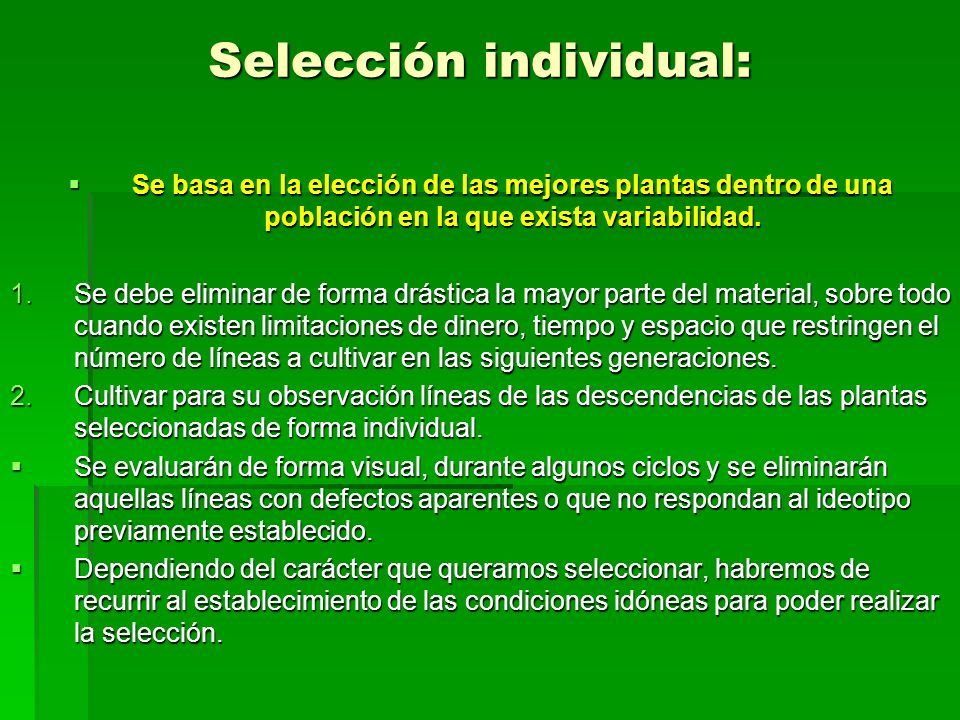 Selección individual:

▪ Se basa en la elección de las mejores plantas dentro de una población en la que exista variabilidad.

1. Se debe eliminar de forma drástica la mayor parte del material, sobre todo cuando existen limitaciones de dinero, tiempo y espacio que restringen el número de líneas a cultivar en las siguientes generaciones.
2. Cultivar para su observación líneas de las descendencias de las plantas seleccionadas de forma individual.

▪ Se evaluarán de forma visual, durante algunos ciclos y se eliminarán aquellas líneas con defectos aparentes o que no respondan al ideotipo previamente establecido.
▪ Dependiendo del carácter que queramos seleccionar, habremos de recurrir al establecimiento de las condiciones idóneas para poder realizar la selección.